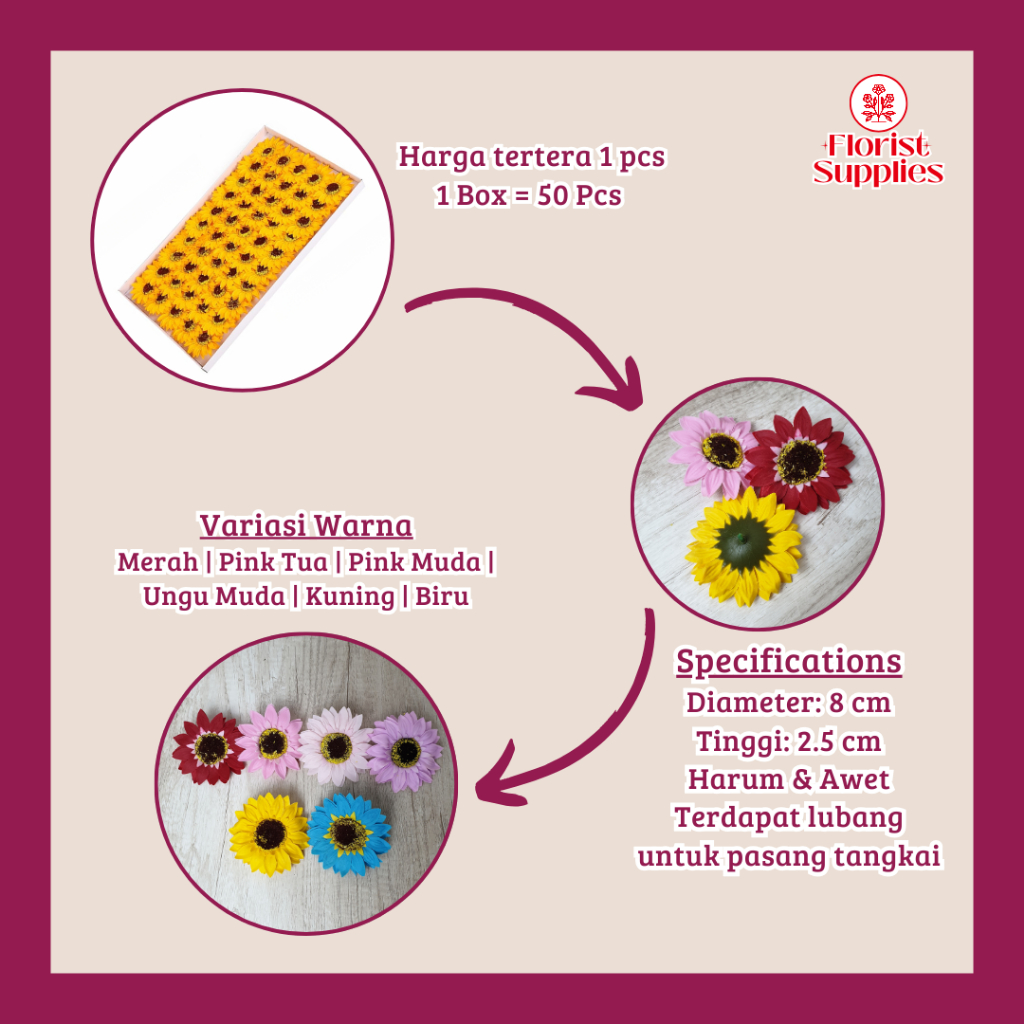 Harga tertera 1 pcs
1 Box = 50 Pcs

Florist Supplies

Variasi Warna
Merah | Pink Tua | Pink Muda | Ungu Muda | Kuning | Biru

Specifications
Diameter: 8 cm
Tinggi: 2.5 cm
Harum & Awet
Terdapat lubang untuk pasang tangkai